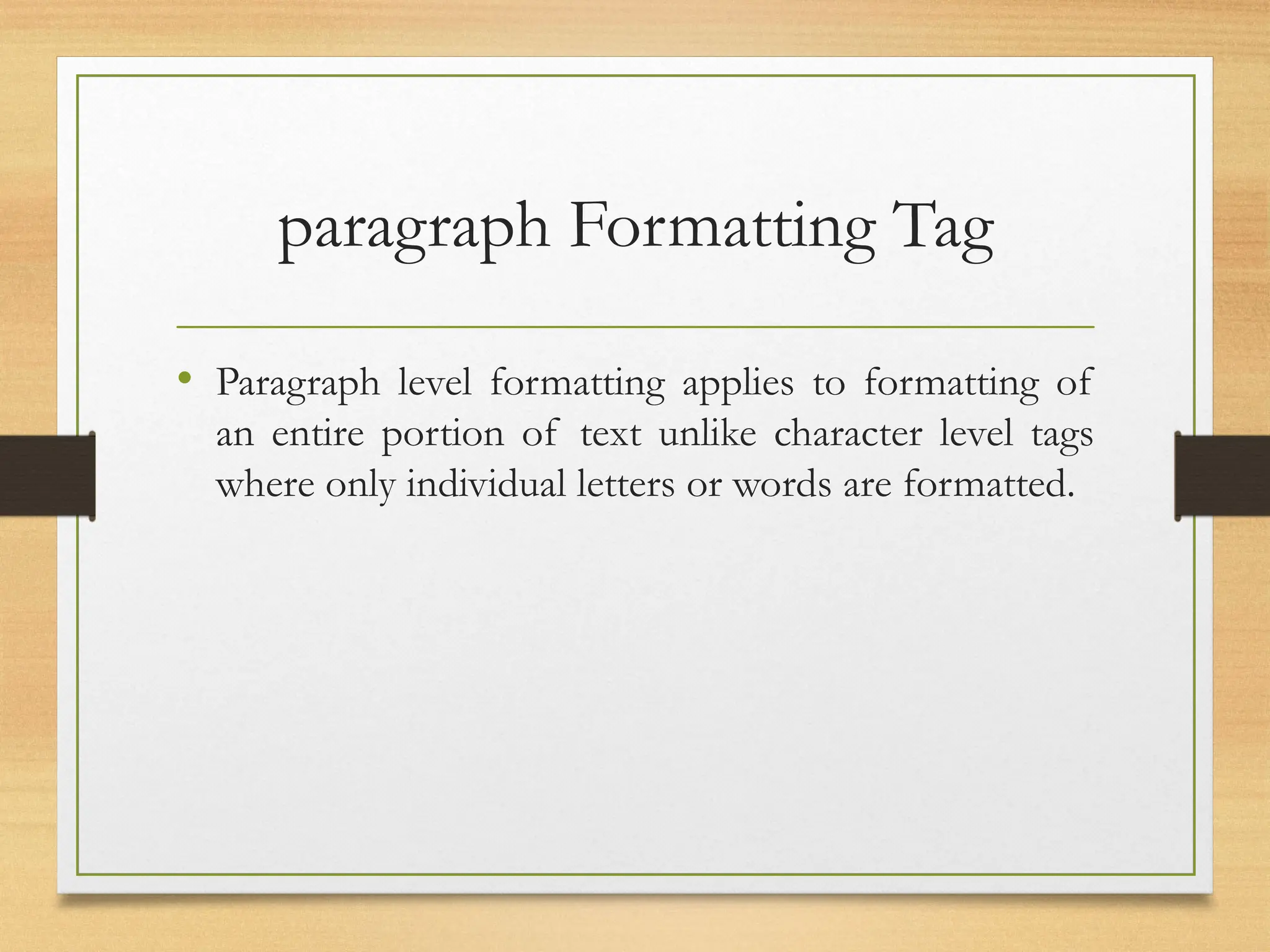 paragraph Formatting Tag

• Paragraph level formatting applies to formatting of an entire portion of text unlike character level tags where only individual letters or words are formatted.